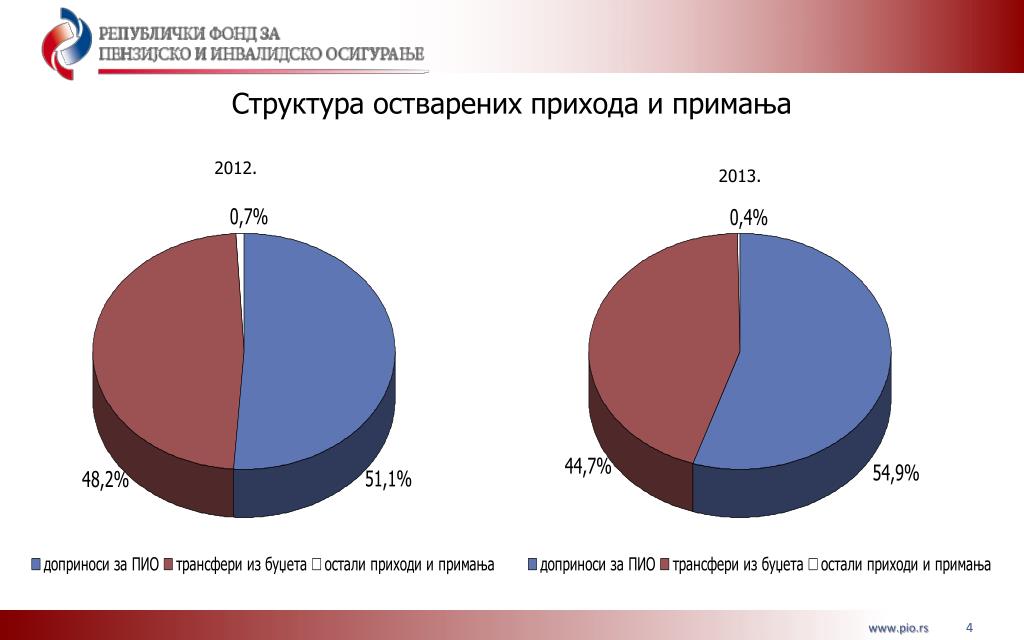 РЕПУБЛИЧКИ ФОНД ЗА
ПЕНЗИЈСКО И ИНВАЛИДСКО ОСИГУРАЊЕ

Структура остварених прихода и примања

2012.

0,7%

48,2%

51,1%

доприноси за ПИО трансфери из буџета остали приходи и примања

2013.

0,4%

44,7%

54,9%

доприноси за ПИО трансфери из буџета остали приходи и примања

www.pio.rs

4